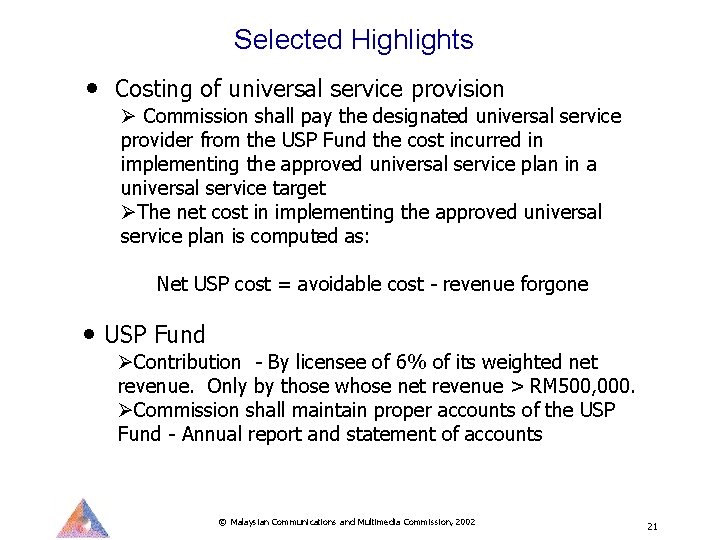 Selected Highlights

• Costing of universal service provision

➢ Commission shall pay the designated universal service provider from the USP Fund the cost incurred in implementing the approved universal service plan in a universal service target

➢The net cost in implementing the approved universal service plan is computed as:

Net USP cost = avoidable cost - revenue forgone

• USP Fund

➢Contribution - By licensee of 6% of its weighted net revenue. Only by those whose net revenue > RM500,000.

➢Commission shall maintain proper accounts of the USP Fund - Annual report and statement of accounts

© Malaysian Communications and Multimedia Commission, 2002

21